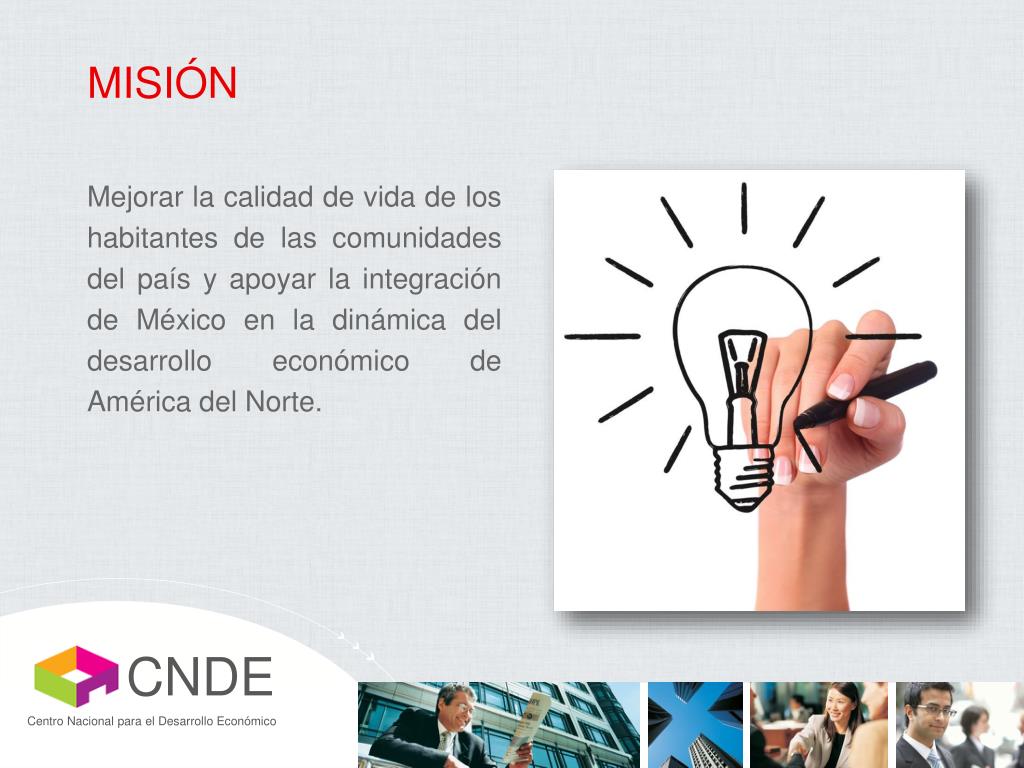 MISIÓN

Mejorar la calidad de vida de los habitantes de las comunidades del país y apoyar la integración de México en la dinámica del desarrollo económico de América del Norte.

CNDE
Centro Nacional para el Desarrollo Económico